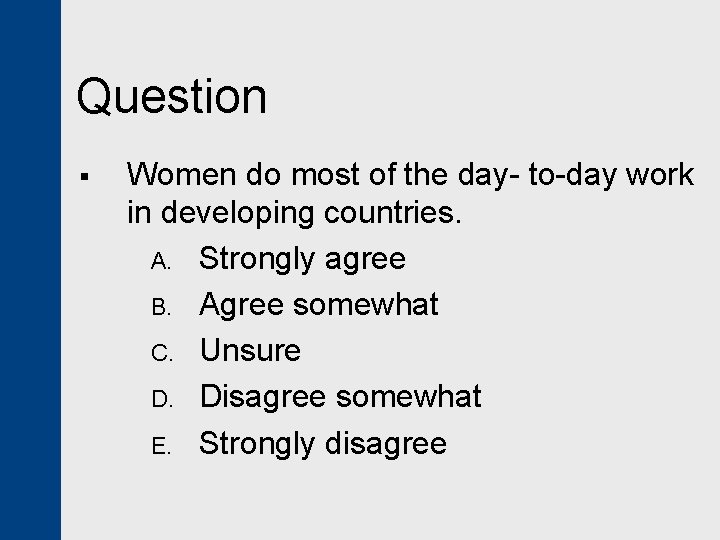 Question

▪ Women do most of the day- to-day work in developing countries.

A. Strongly agree
B. Agree somewhat
C. Unsure
D. Disagree somewhat
E. Strongly disagree